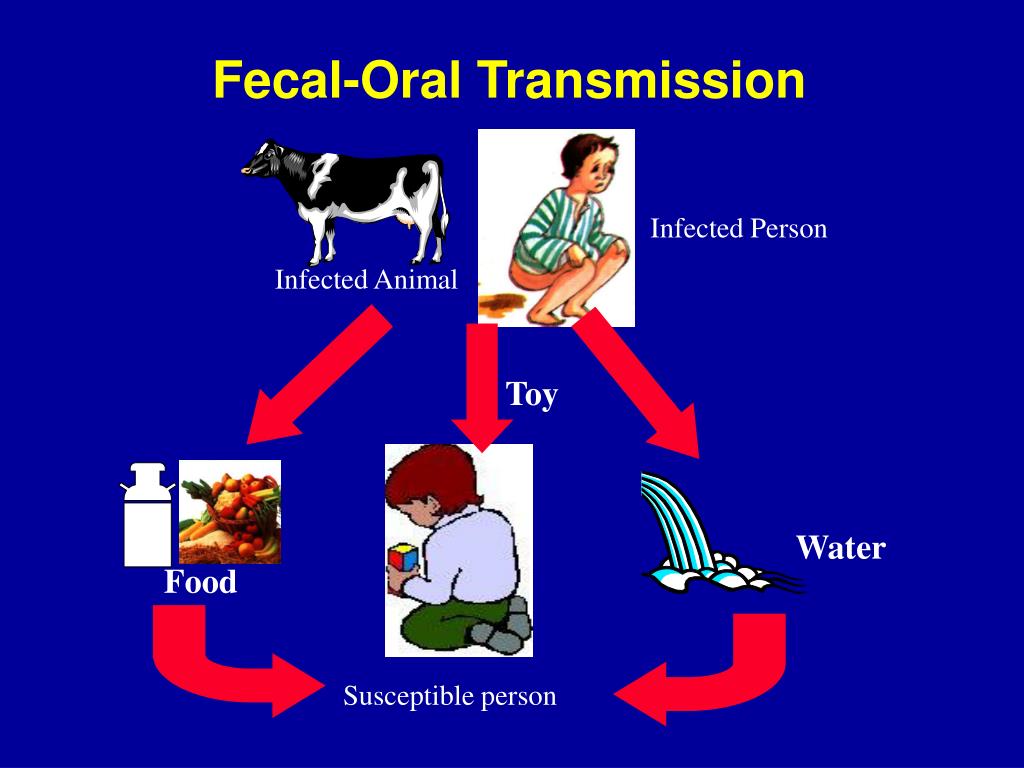 Fecal-Oral Transmission

Infected Animal

Infected Person

Toy

Food

Water

Susceptible person